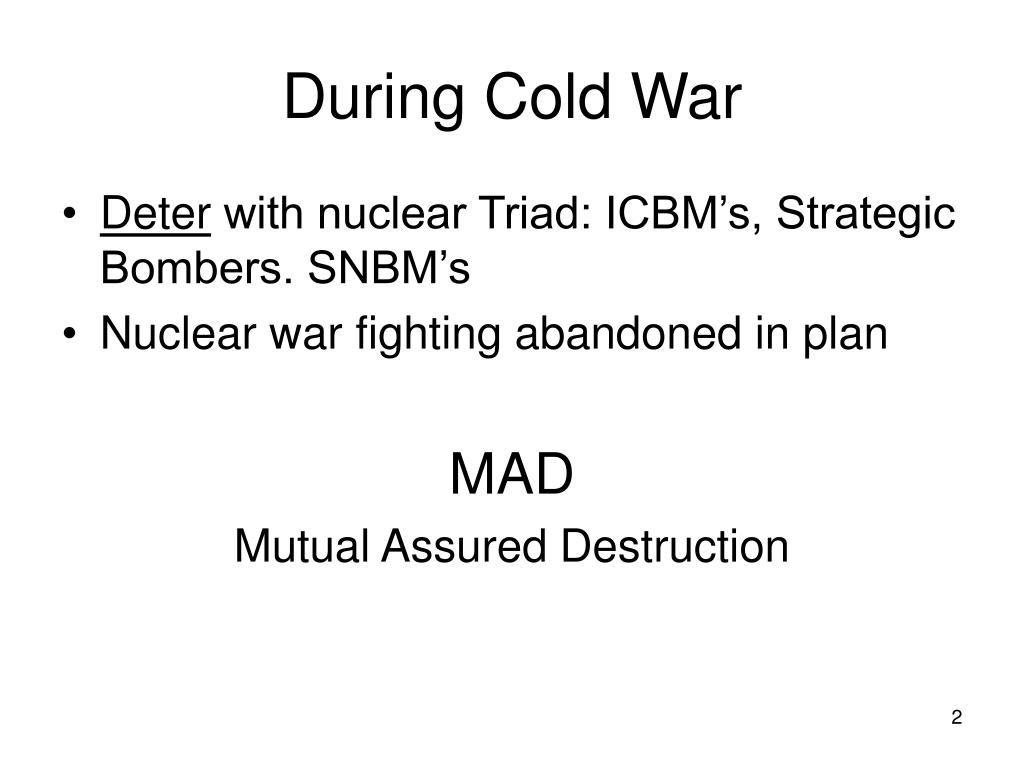 During Cold War

• Deter with nuclear Triad: ICBM’s, Strategic Bombers. SNBM’s
• Nuclear war fighting abandoned in plan

MAD
Mutual Assured Destruction

2